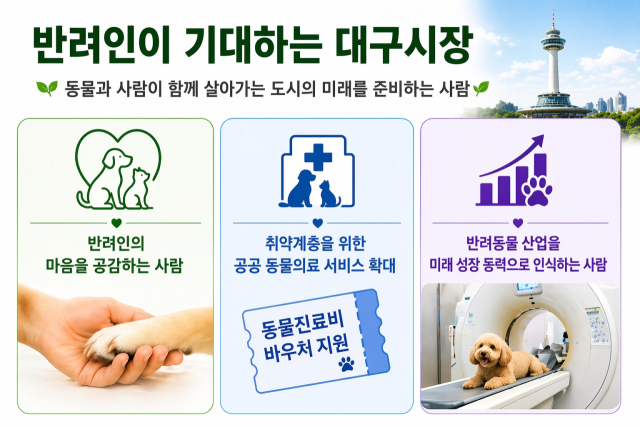 반려인이 기대하는 대구시장

동물과 사람이 함께 살아가는 도시의 미래를 준비하는 사람

반려인의
마음을 공감하는 사람

취약계층을 위한
공공 동물의료 서비스 확대

동물진료비
바우처 지원

반려동물 산업을
미래 성장 동력으로 인식하는 사람